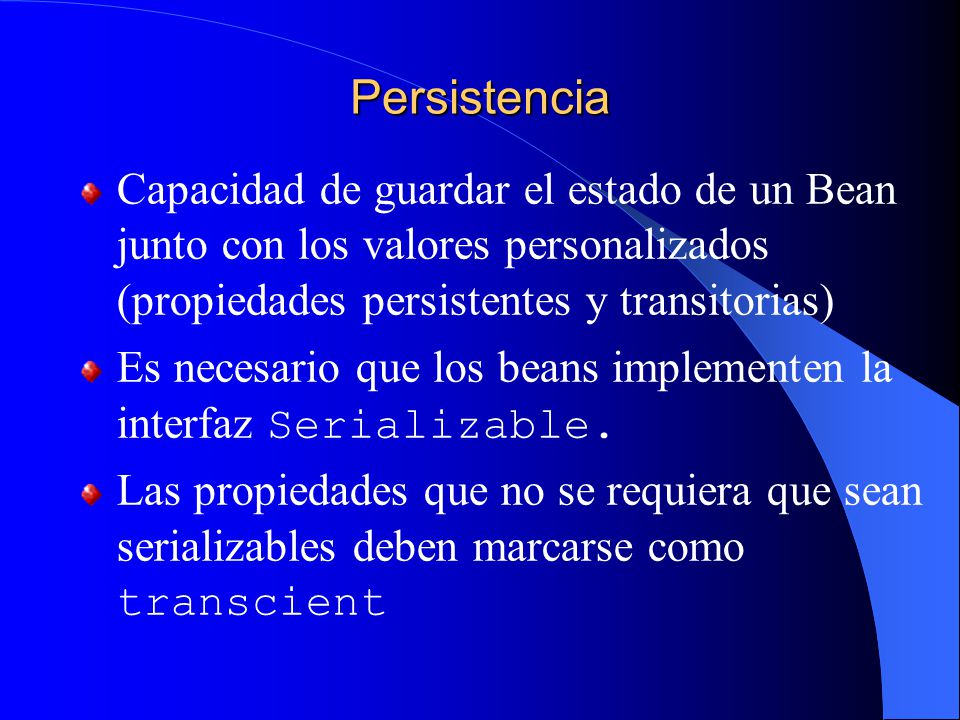 Persistencia

Capacidad de guardar el estado de un Bean junto con los valores personalizados (propiedades persistentes y transitorias)

Es necesario que los beans implementen la interfaz Serializable.

Las propiedades que no se requiera que sean serializables deben marcarse como transcient